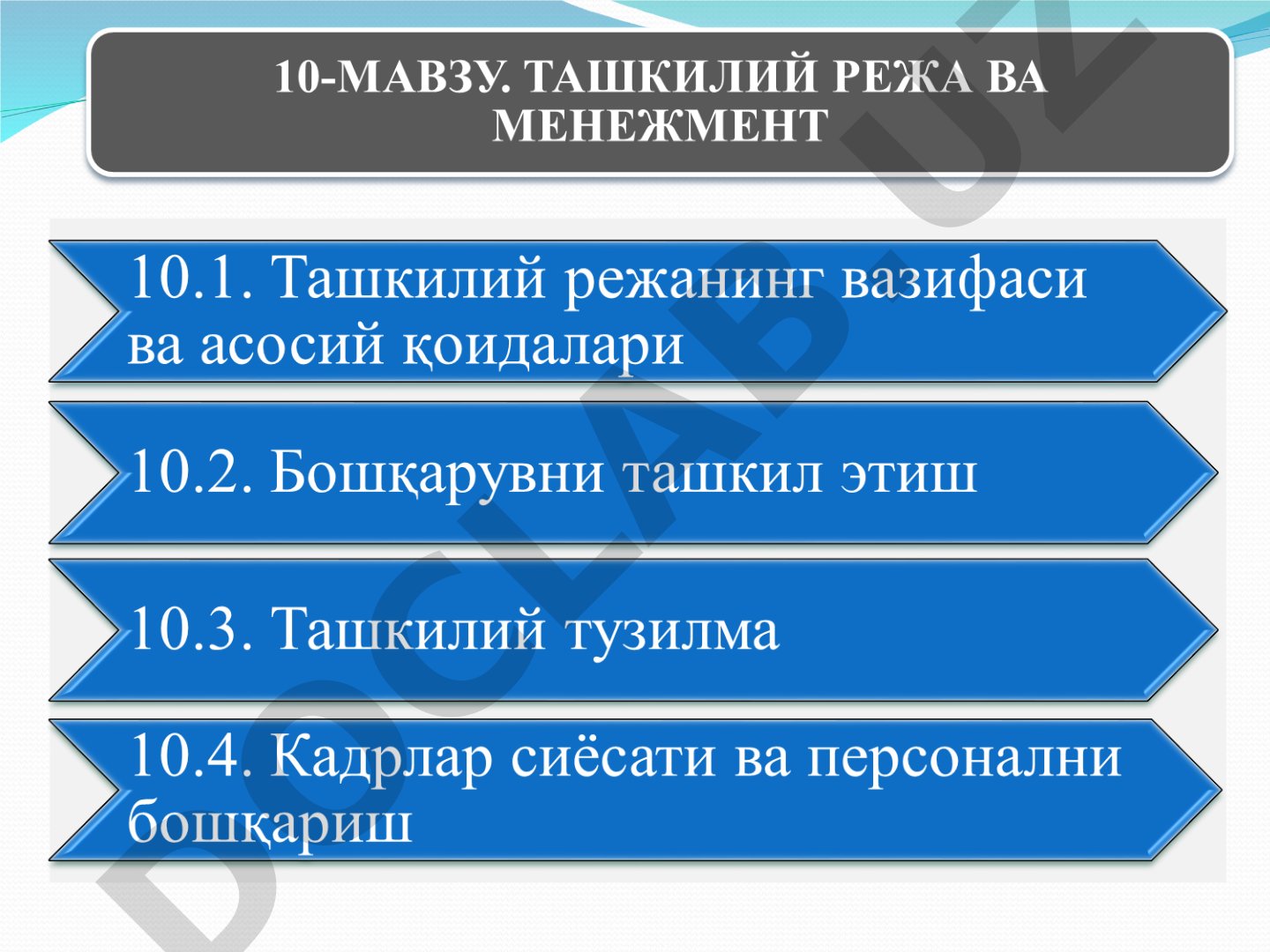 10-МАВЗУ. ТАШКИЛИЙ РЕЖА ВА МЕНЕЖМЕНТ

10.1. Ташкилий режанинг вазифаси ва асосий қоидалари

10.2. Бошқарувни ташкил этиш

10.3. Ташкилий тузилма

10.4. Кадрлар сиёсати ва персонални бошқариш

DOCLAB.UZ